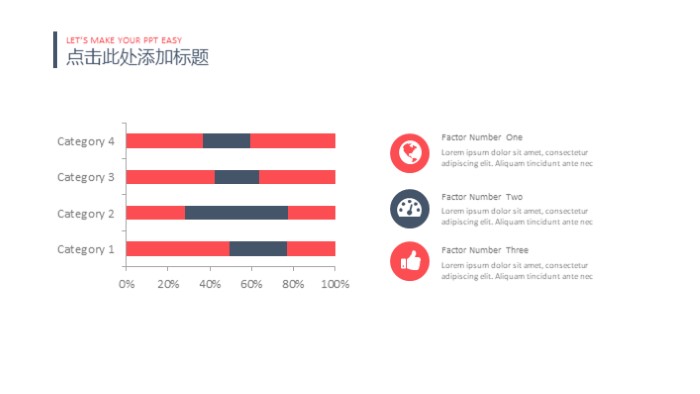 LET'S MAKE YOUR PPT EASY
点击此处添加标题

Category 4
Category 3
Category 2
Category 1
0% 20% 40% 60% 80% 100%

Factor Number One
Lorem ipsum dolor sit amet, consectetur adipiscing elit. Aliquam tincidunt ante nec

Factor Number Two
Lorem ipsum dolor sit amet, consectetur adipiscing elit. Aliquam tincidunt ante nec

Factor Number Three
Lorem ipsum dolor sit amet, consectetur adipiscing elit. Aliquam tincidunt ante nec